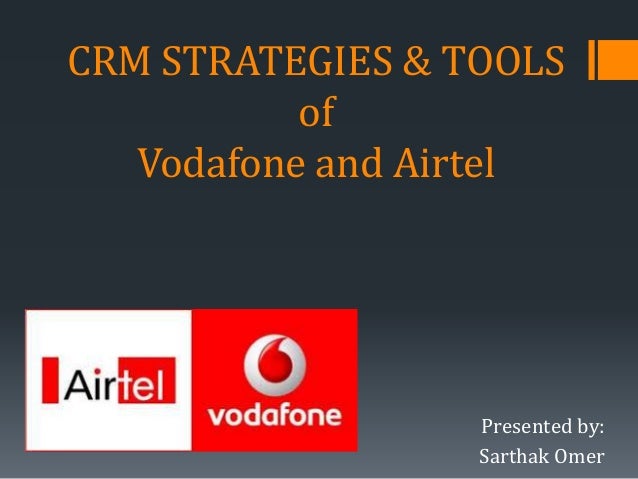 CRM STRATEGIES & TOOLS
of
Vodafone and Airtel

Airtel

vodafone

Presented by:
Sarthak Omer